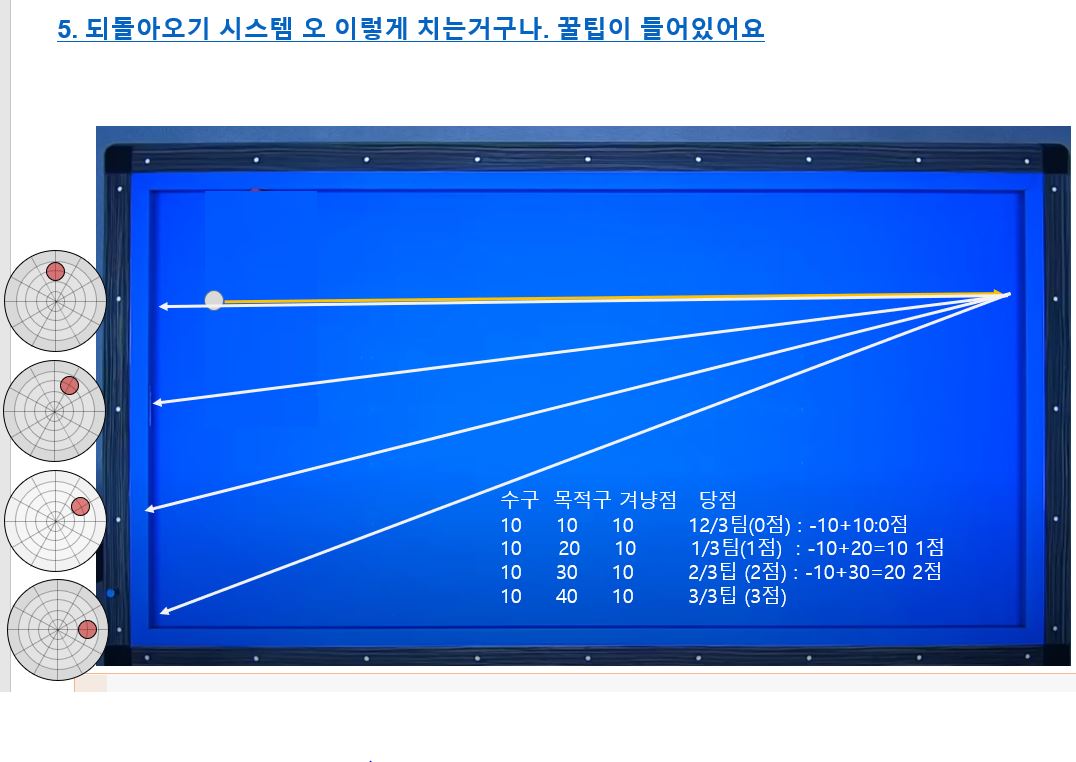 5. 되돌아오기 시스템 오 이렇게 치는거구나. 꿀팁이 들어있어요

| 수구 | 목적구 | 겨냥점 | 당점 |
|---|---|---|---|
| 10 | 10 | 10 | 12/3팁(0점) : -10+10:0점 |
| 10 | 20 | 10 | 1/3팁(1점) : -10+20=10 1점 |
| 10 | 30 | 10 | 2/3팁 (2점) : -10+30=20 2점 |
| 10 | 40 | 10 | 3/3팁 (3점) |